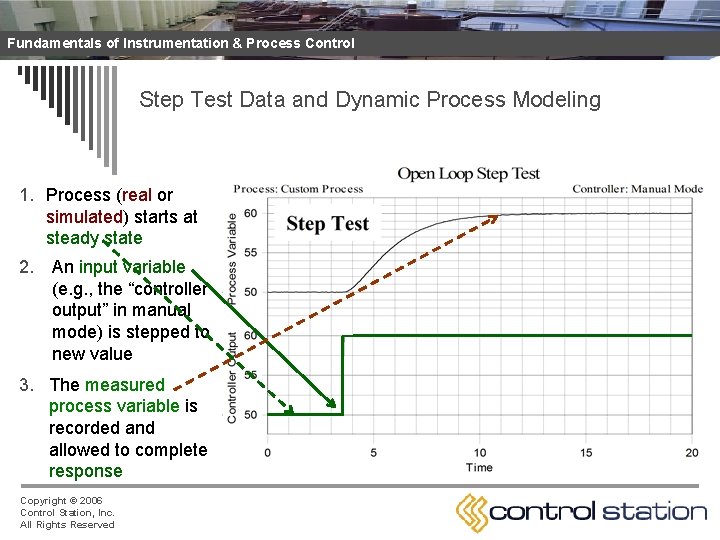 Fundamentals of Instrumentation & Process Control

Step Test Data and Dynamic Process Modeling

1. Process (real or simulated) starts at steady state

2. An input variable (e.g., the "controller output" in manual mode) is stepped to new value

3. The measured process variable is recorded and allowed to complete response

Open Loop Step Test

Process: Custom Process

Controller: Manual Mode

Step Test

Process Variable

60

55

50

Controller Output

60

55

50

0

5

10

15

20

Time

Copyright © 2006
Control Station, Inc.
All Rights Reserved

control station